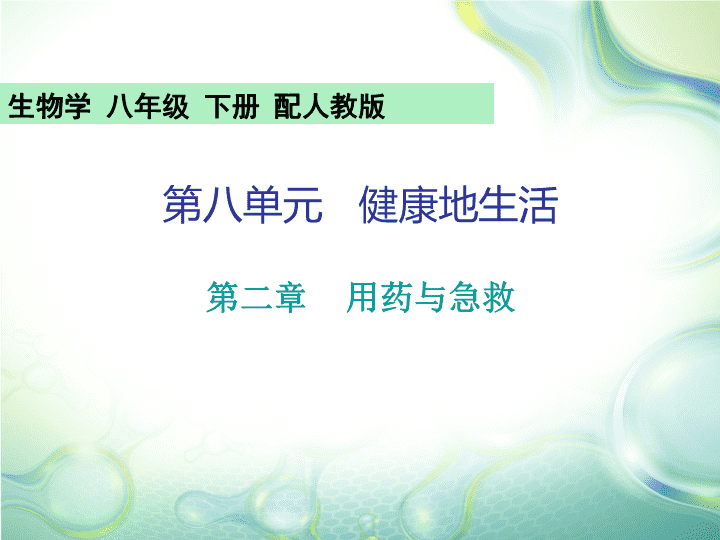 生物学 八年级 下册 配人教版

第八单元 健康地生活

第二章 用药与急救